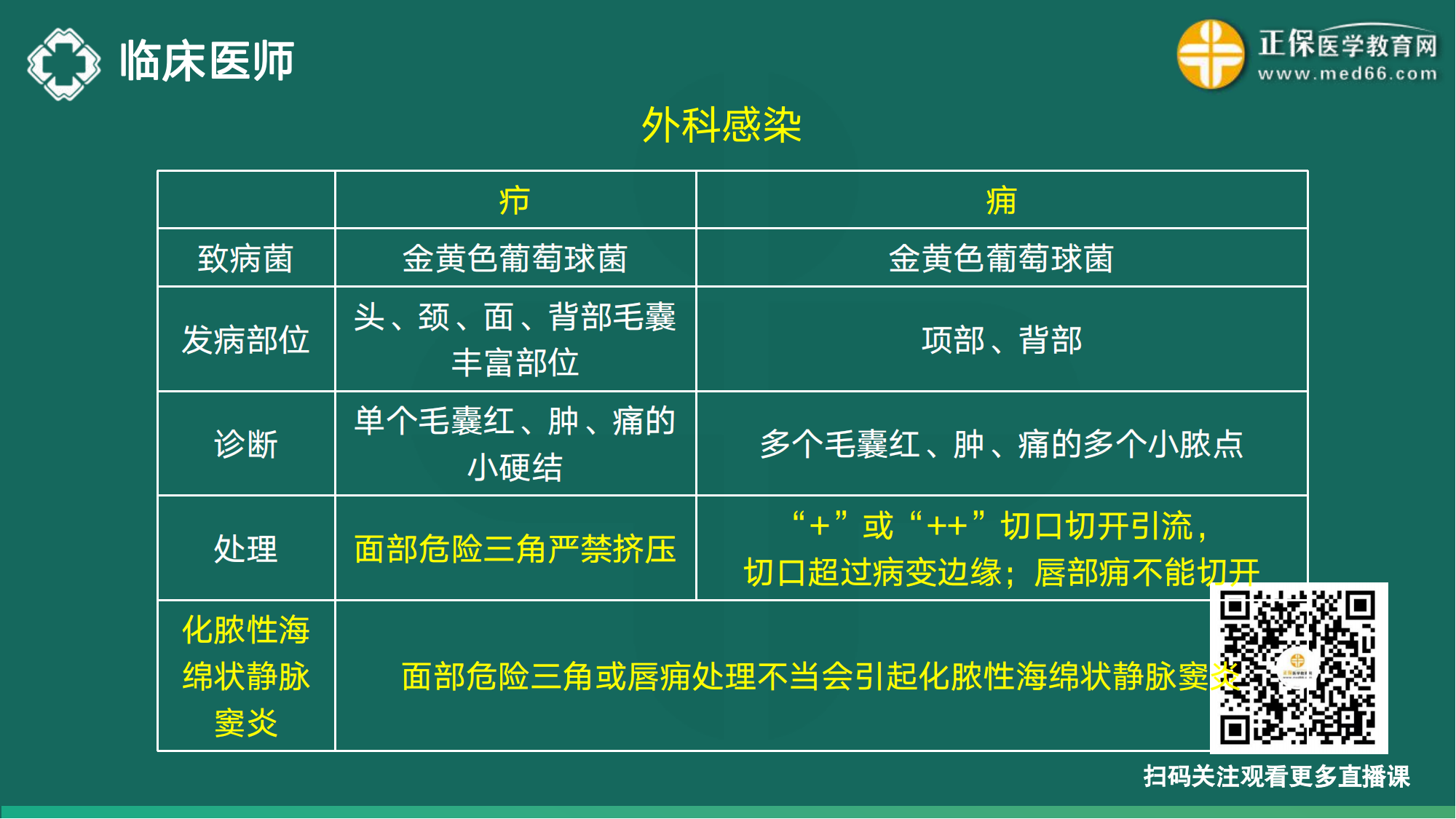 临床医师

正保医学教育网
www.med66.com

外科感染

| | 疖 | 痈 |
|---|---|---|
| 致病菌 | 金黄色葡萄球菌 | 金黄色葡萄球菌 |
| 发病部位 | 头、颈、面、背部毛囊丰富部位 | 项部、背部 |
| 诊断 | 单个毛囊红、肿、痛的小硬结 | 多个毛囊红、肿、痛的多个小脓点 |
| 处理 | 面部危险三角严禁挤压 | “+”或“++”切口切开引流，切口超过病变边缘；唇部痈不能切开 |
| 化脓性海绵状静脉窦炎 | 面部危险三角或唇痈处理不当会引起化脓性海绵状静脉窦炎 | |

扫码关注观看更多直播课